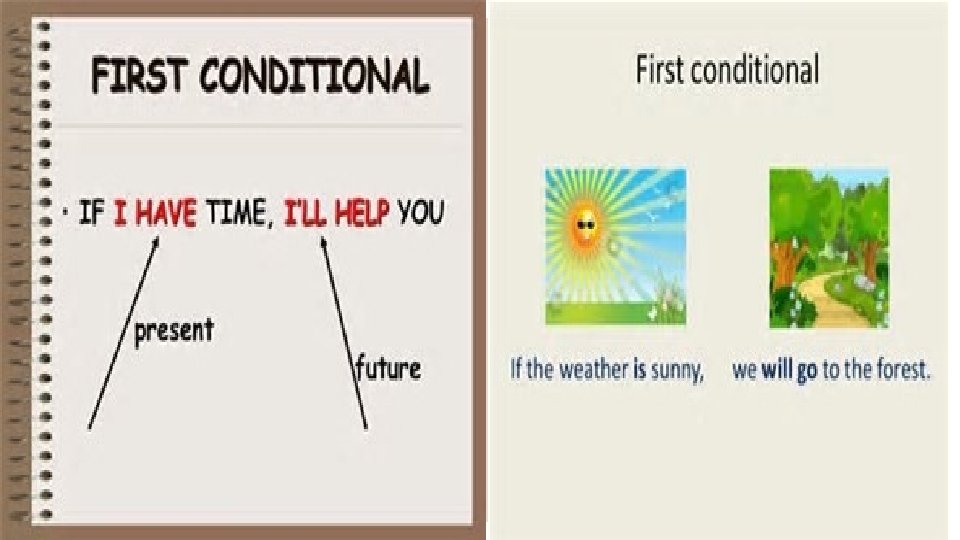 FIRST CONDITIONAL

· IF I HAVE TIME, I'LL HELP YOU

present

future

First conditional

If the weather is sunny, we will go to the forest.